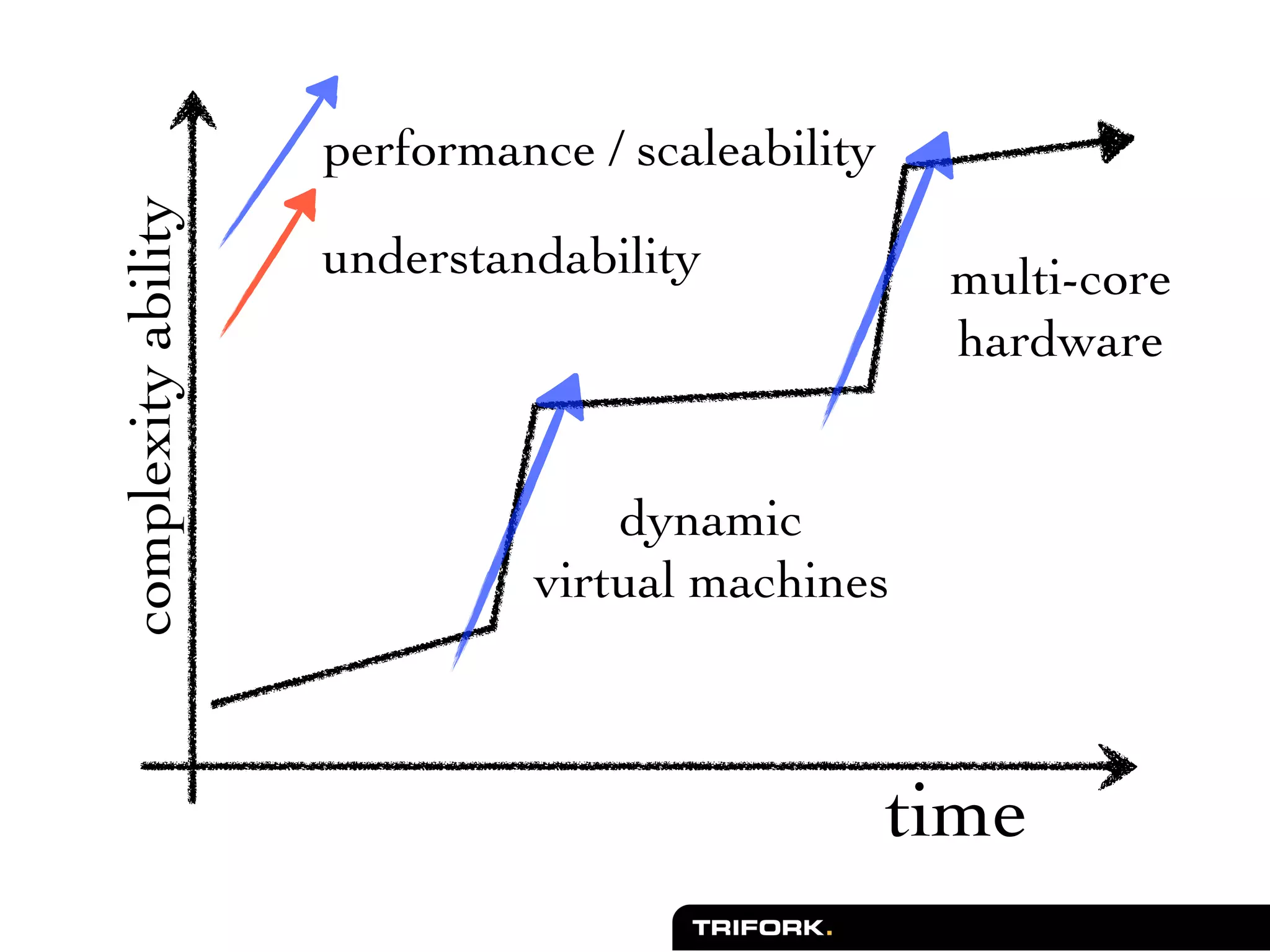 complexity ability

performance / scaleability

understandability

multi-core hardware

dynamic virtual machines

time

TRIFORK.